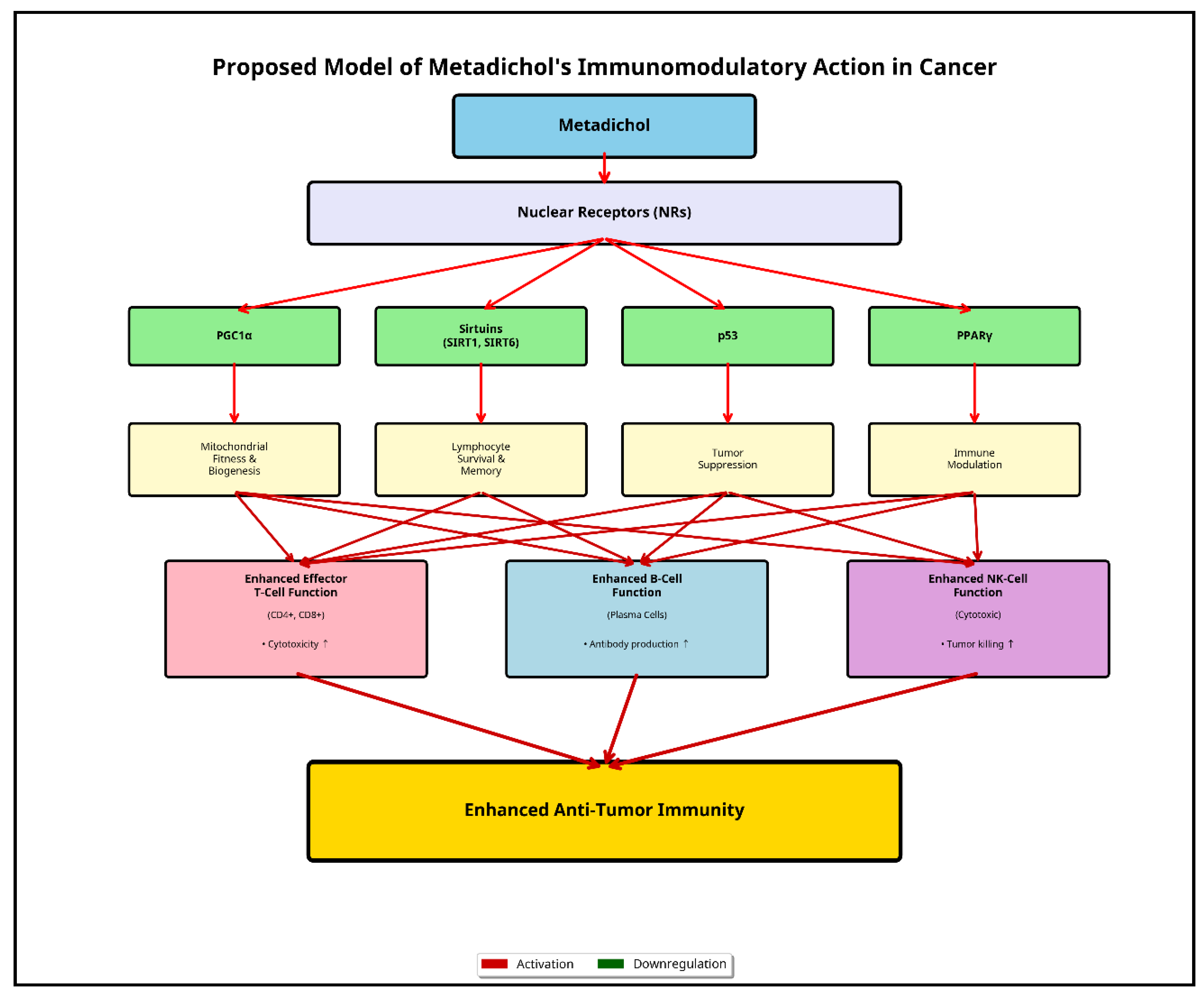 Proposed Model of Metadichol's Immunomodulatory Action in Cancer

Metadichol

Nuclear Receptors (NRs)

PGC1α

Sirtuins (SIRT1, SIRT6)

p53

PPARγ

Mitochondrial Fitness & Biogenesis

Lymphocyte Survival & Memory

Tumor Suppression

Immune Modulation

Enhanced Effector T-Cell Function

(CD4+, CD8+)

• Cytotoxicity ↑

Enhanced B-Cell Function

(Plasma Cells)

• Antibody production ↑

Enhanced NK-Cell Function

(Cytotoxic)

• Tumor killing ↑

Enhanced Anti-Tumor Immunity

Activation
Downregulation